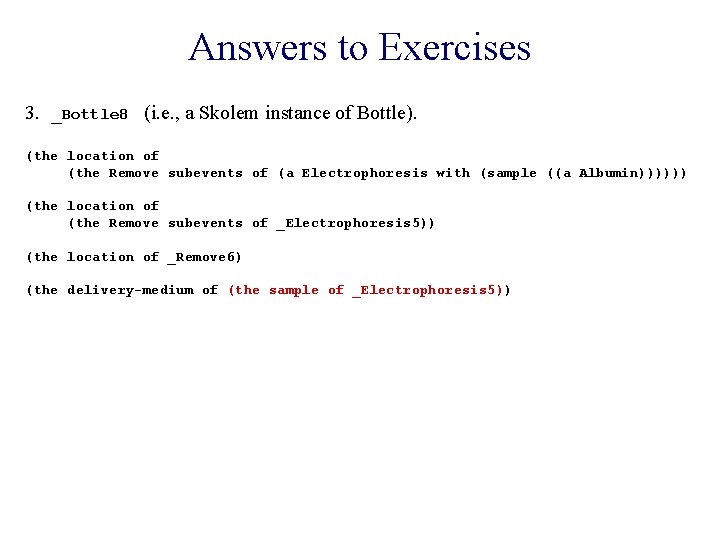 Answers to Exercises

3. _Bottle8 (i.e., a Skolem instance of Bottle).

(the location of
(the Remove subevents of (a Electrophoresis with (sample ((a Albumin))))))

(the location of
(the Remove subevents of _Electrophoresis5))

(the location of _Remove6)

(the delivery-medium of (the sample of _Electrophoresis5))